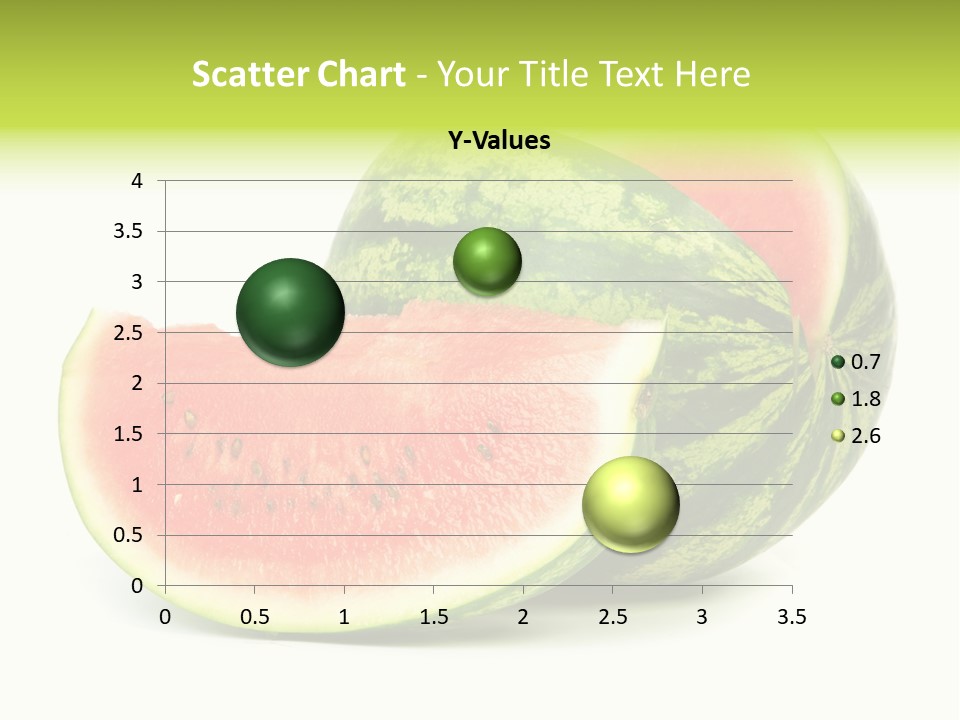 Scatter Chart - Your Title Text Here

Y-Values

4
3.5
3
2.5
2
1.5
1
0.5
0

0 0.5 1 1.5 2 2.5 3 3.5

0.7
1.8
2.6